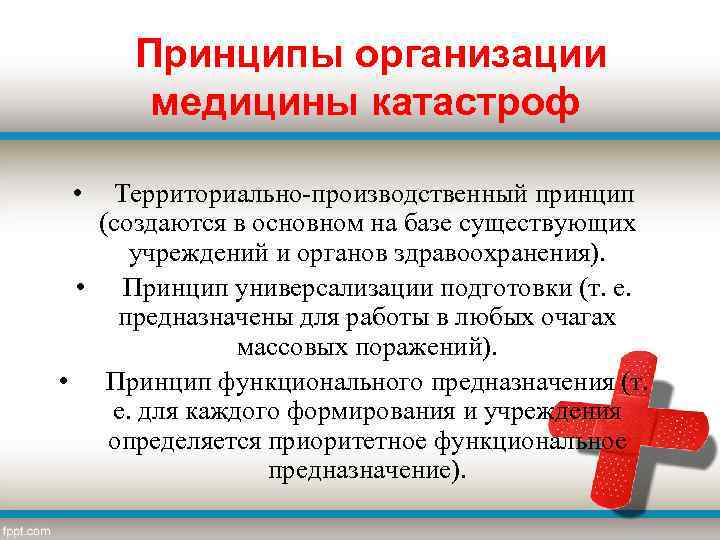 Принципы организации медицины катастроф

• Территориально-производственный принцип (создаются в основном на базе существующих учреждений и органов здравоохранения).

• Принцип универсализации подготовки (т. е. предназначены для работы в любых очагах массовых поражений).

• Принцип функционального предназначения (т. е. для каждого формирования и учреждения определяется приоритетное функциональное предназначение).

fppt.com